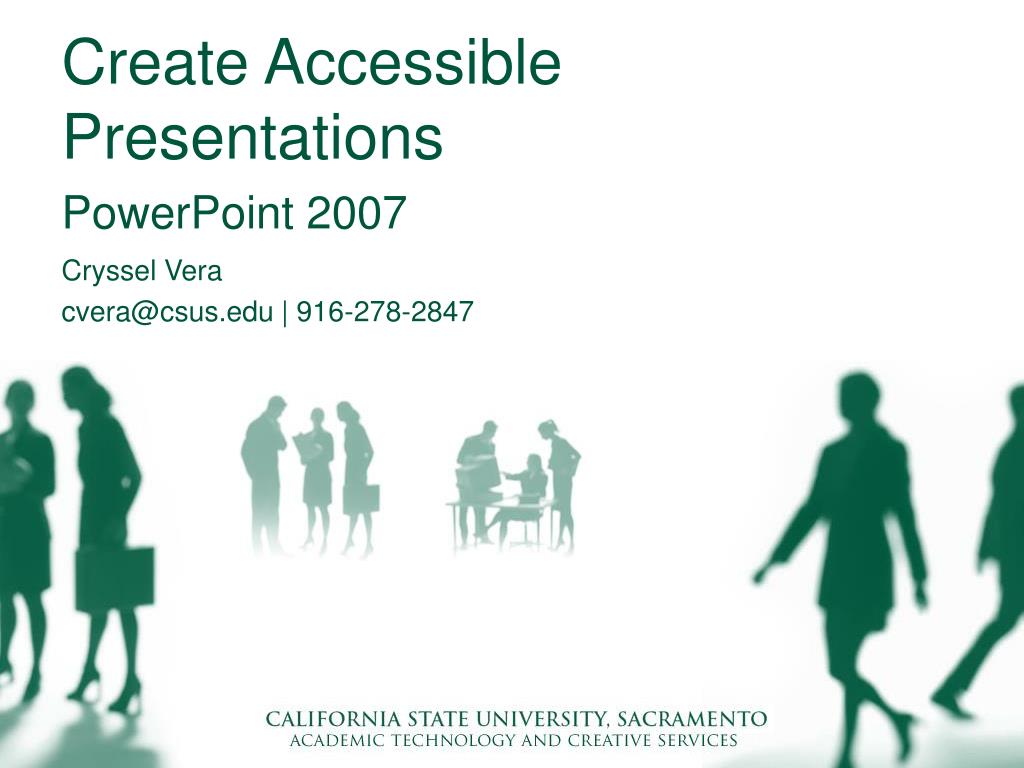 Create Accessible Presentations

PowerPoint 2007

Cryssel Vera

cvera@csus.edu | 916-278-2847

CALIFORNIA STATE UNIVERSITY, SACRAMENTO
ACADEMIC TECHNOLOGY AND CREATIVE SERVICES